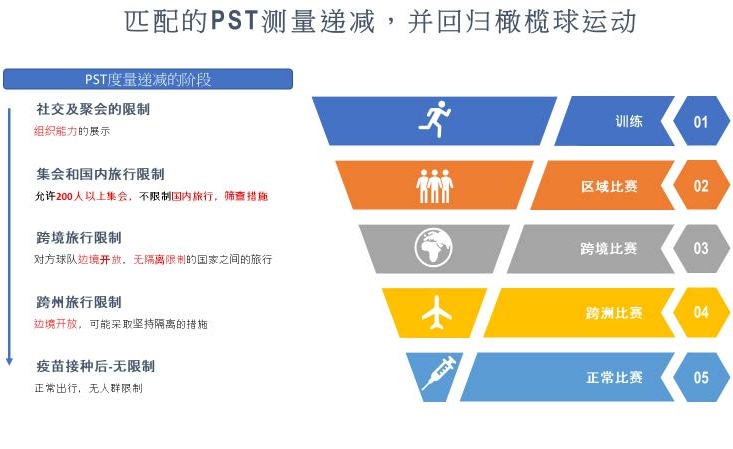 匹配的PST测量递减，并回归橄榄球运动

PST度量递减的阶段

社交及聚会的限制
组织能力的展示

集会和国内旅行限制
允许200人以上集会，不限制国内旅行，筛查措施

跨境旅行限制
对方球队边境开放，无隔离限制的国家之间的旅行

跨州旅行限制
边境开放，可能采取坚持隔离的措施

疫苗接种后-无限制
正常出行，无人群限制

训练 01

区域比赛 02

跨境比赛 03

跨洲比赛 04

正常比赛 05